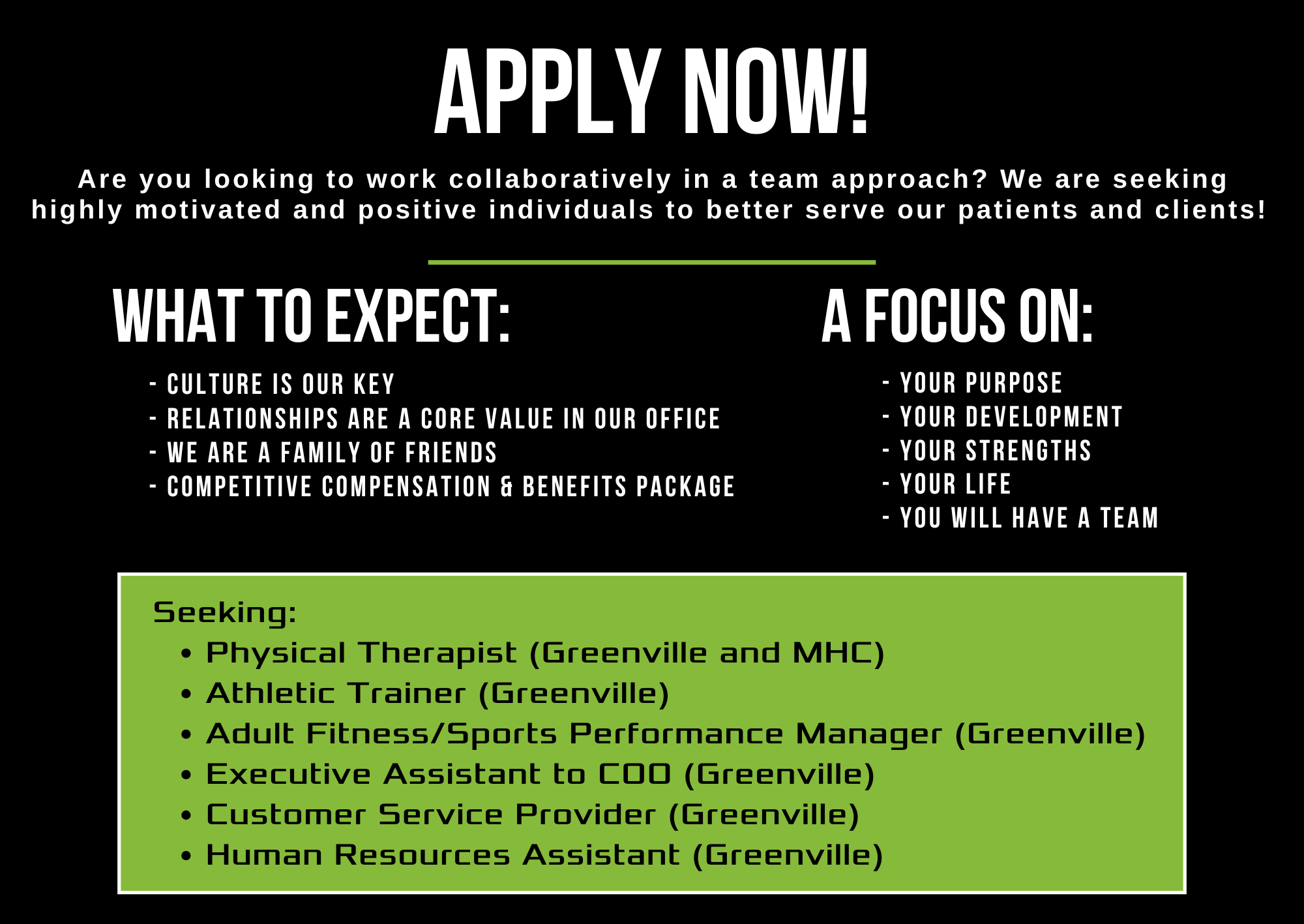 APPLY NOW!

Are you looking to work collaboratively in a team approach? We are seeking highly motivated and positive individuals to better serve our patients and clients!

WHAT TO EXPECT:

- CULTURE IS OUR KEY
- RELATIONSHIPS ARE A CORE VALUE IN OUR OFFICE
- WE ARE A FAMILY OF FRIENDS
- COMPETITIVE COMPENSATION & BENEFITS PACKAGE

A FOCUS ON:

- YOUR PURPOSE
- YOUR DEVELOPMENT
- YOUR STRENGTHS
- YOUR LIFE
- YOU WILL HAVE A TEAM

Seeking:
• Physical Therapist (Greenville and MHC)
• Athletic Trainer (Greenville)
• Adult Fitness/Sports Performance Manager (Greenville)
• Executive Assistant to COO (Greenville)
• Customer Service Provider (Greenville)
• Human Resources Assistant (Greenville)